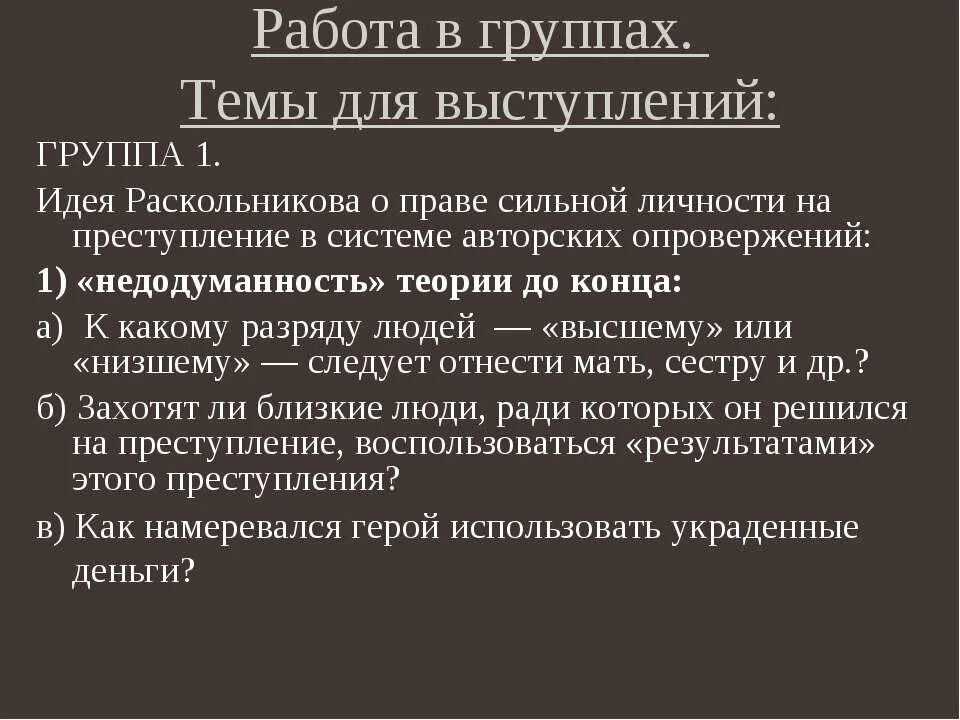 Работа в группах.
Темы для выступлений:

ГРУППА 1.

Идея Раскольникова о праве сильной личности на преступление в системе авторских опровержений:

1) «недодуманность» теории до конца:

а) К какому разряду людей — «высшему» или «низшему» — следует отнести мать, сестру и др.?

б) Захотят ли близкие люди, ради которых он решился на преступление, воспользоваться «результатами» этого преступления?

в) Как намеревался герой использовать украденные деньги?